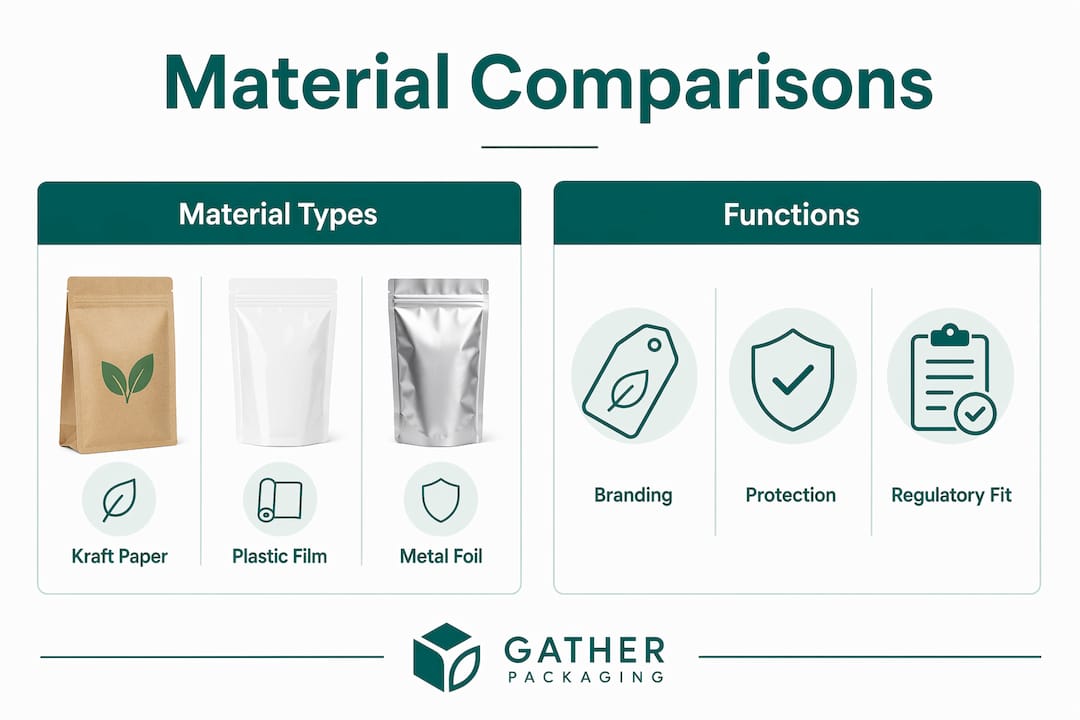 Material Comparisons

Material Types

Kraft Paper

Plastic Film

Metal Foil

Functions

Branding

Protection

Regulatory Fit

GATHER
PACKAGING